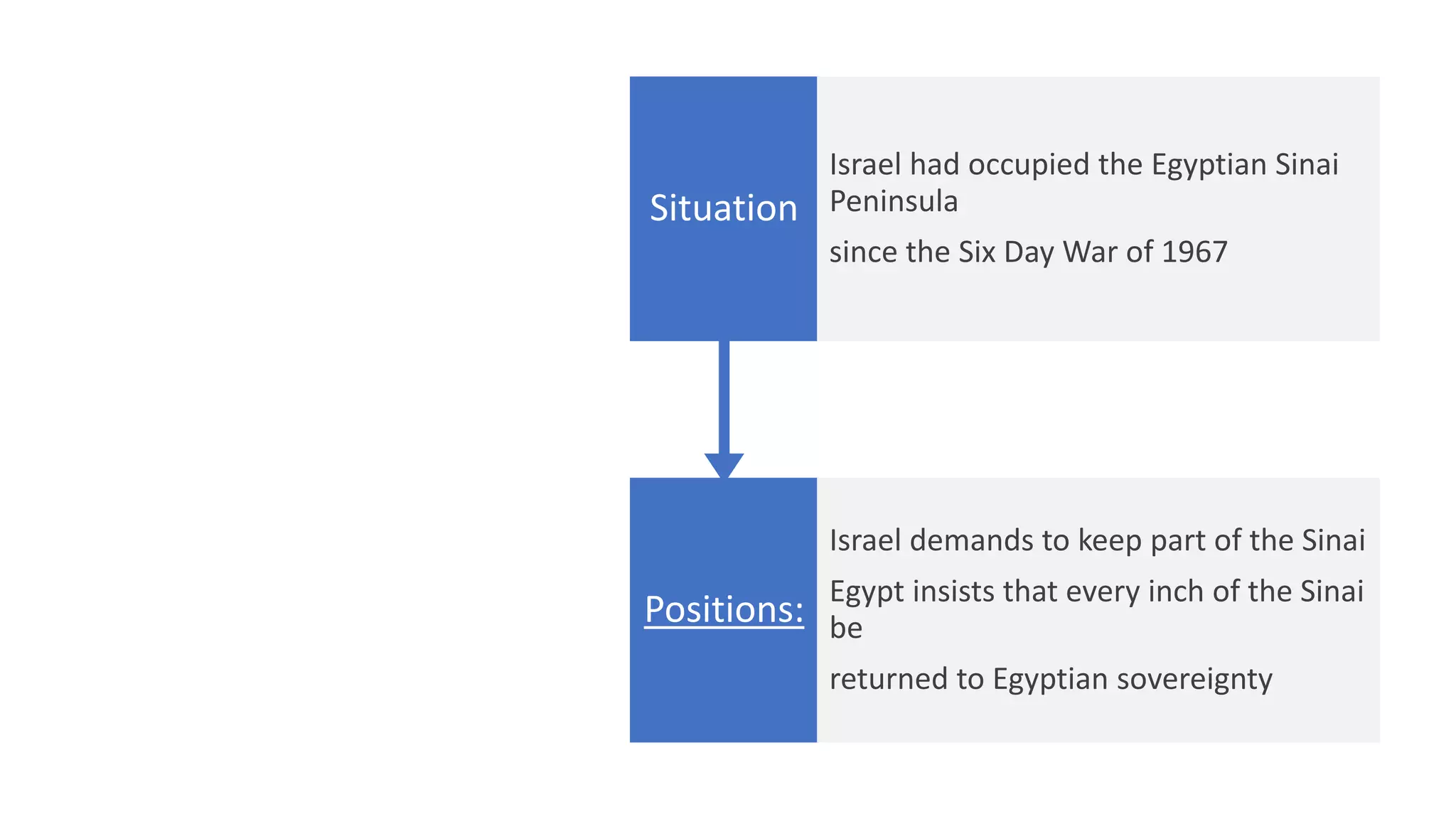 Situation

Israel had occupied the Egyptian Sinai Peninsula

since the Six Day War of 1967

Positions:

Israel demands to keep part of the Sinai

Egypt insists that every inch of the Sinai be

returned to Egyptian sovereignty